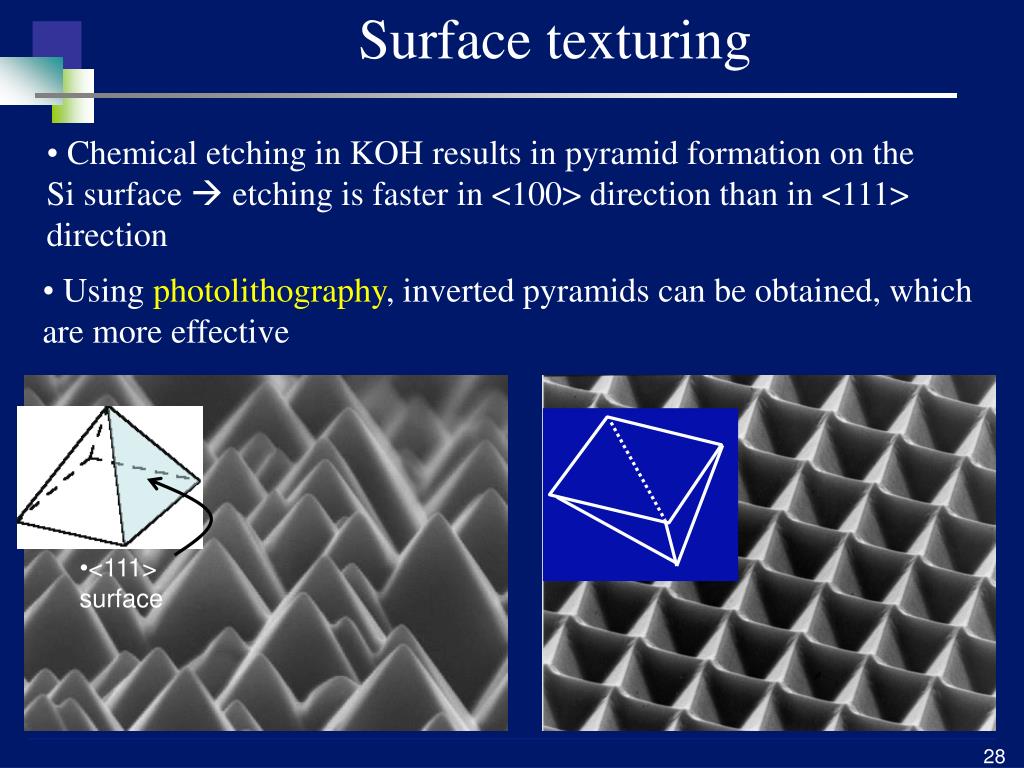 Surface texturing

• Chemical etching in KOH results in pyramid formation on the Si surface → etching is faster in <100> direction than in <111> direction

• Using photolithography, inverted pyramids can be obtained, which are more effective

•<111> surface

28